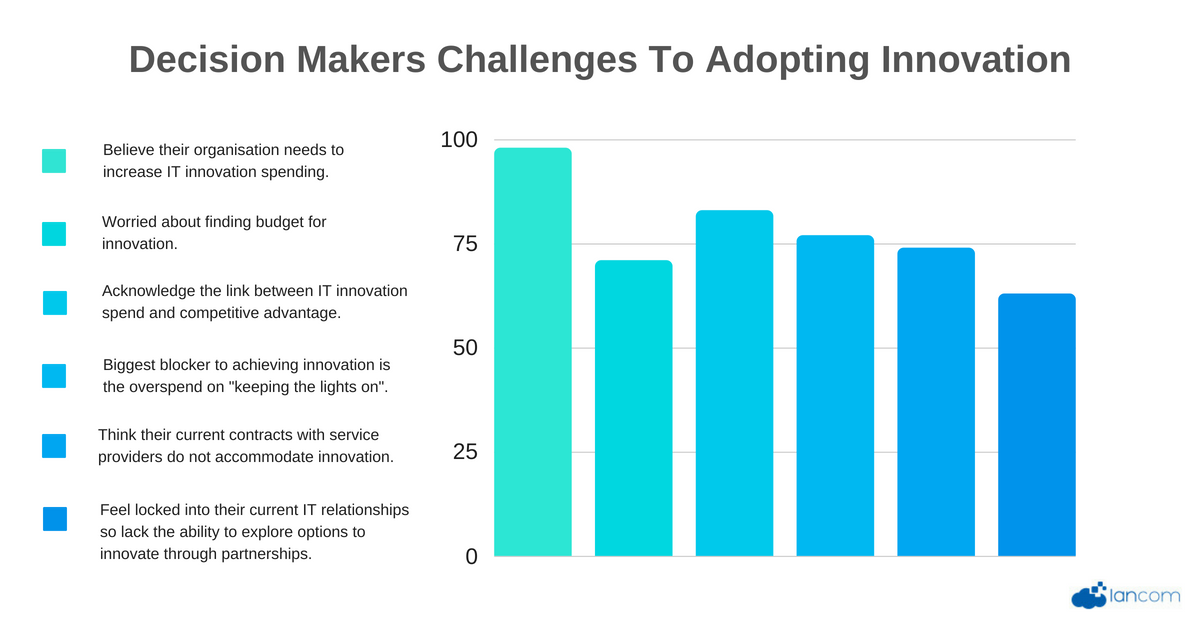 Decision Makers Challenges To Adopting Innovation

Believe their organisation needs to increase IT innovation spending.

Worried about finding budget for innovation.

Acknowledge the link between IT innovation spend and competitive advantage.

Biggest blocker to achieving innovation is the overspend on "keeping the lights on".

Think their current contracts with service providers do not accommodate innovation.

Feel locked into their current IT relationships so lack the ability to explore options to innovate through partnerships.

100
75
50
25
0

lancom